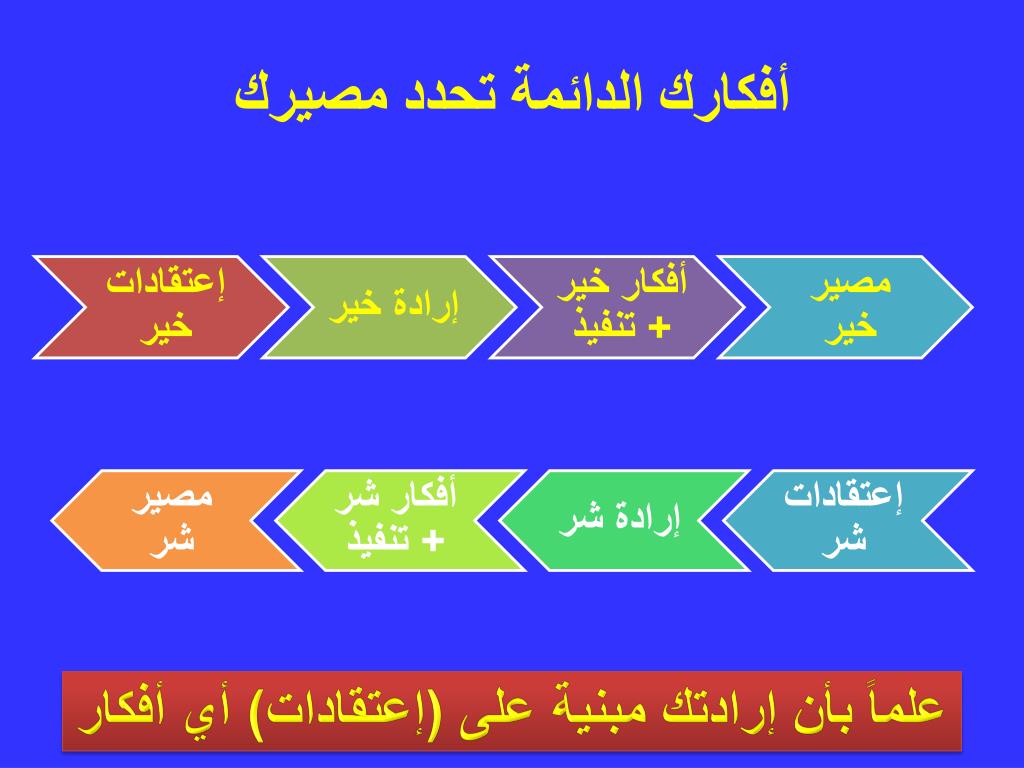 أفكارك الدائمة تحدد مصيرك

إعتقادات خير

إرادة خير

أفكار خير + تنفيذ

مصير خير

إعتقادات شر

إرادة شر

أفكار شر + تنفيذ

مصير شر

علماً بأن إرادتك مبنية على (إعتقادات) أي أفكار